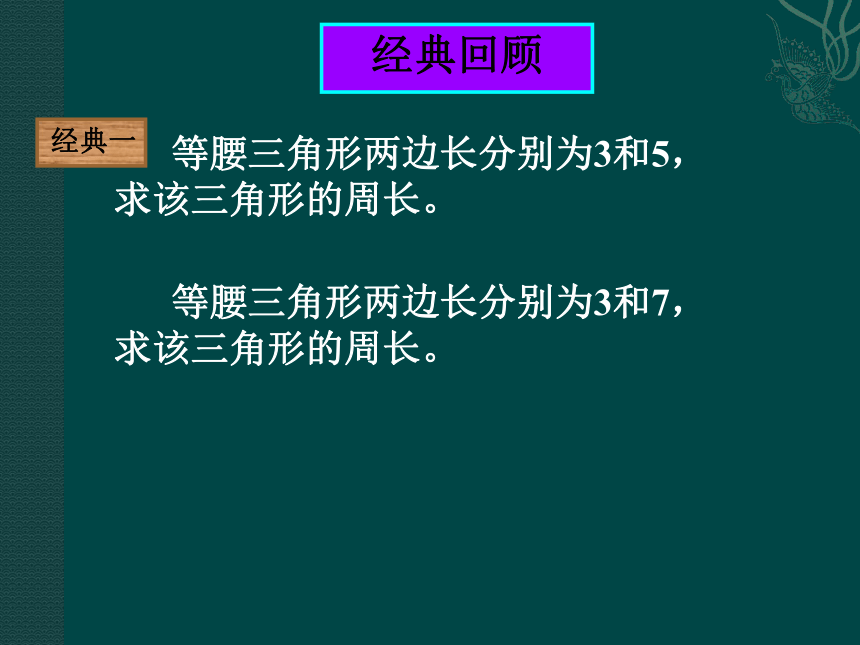 经典回顾

经典一

等腰三角形两边长分别为3和5，求该三角形的周长。

等腰三角形两边长分别为3和7，求该三角形的周长。